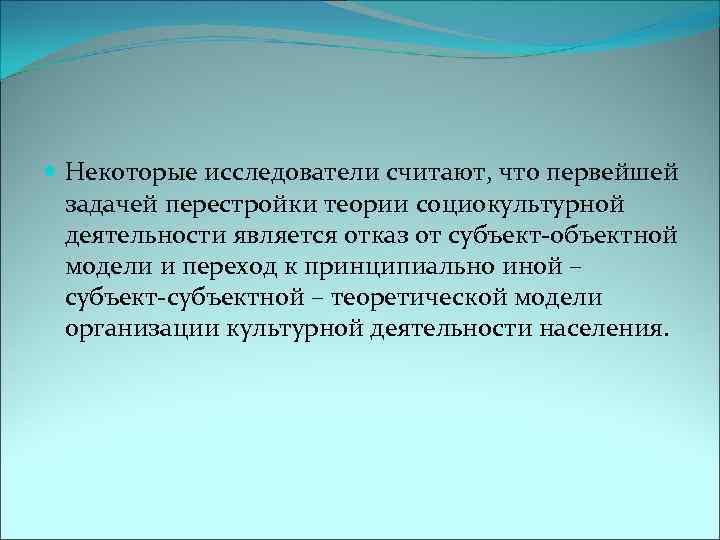 Некоторые исследователи считают, что первейшей задачей перестройки теории социокультурной деятельности является отказ от субъект-объектной модели и переход к принципиально иной – субъект-субъектной – теоретической модели организации культурной деятельности населения.